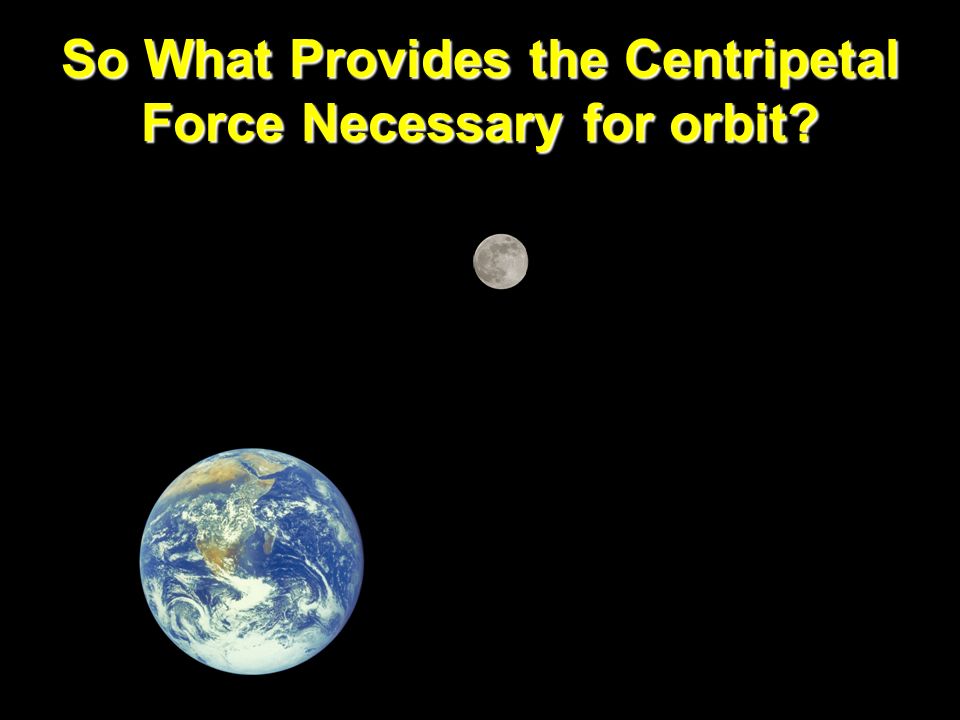 So What Provides the Centripetal Force Necessary for orbit?